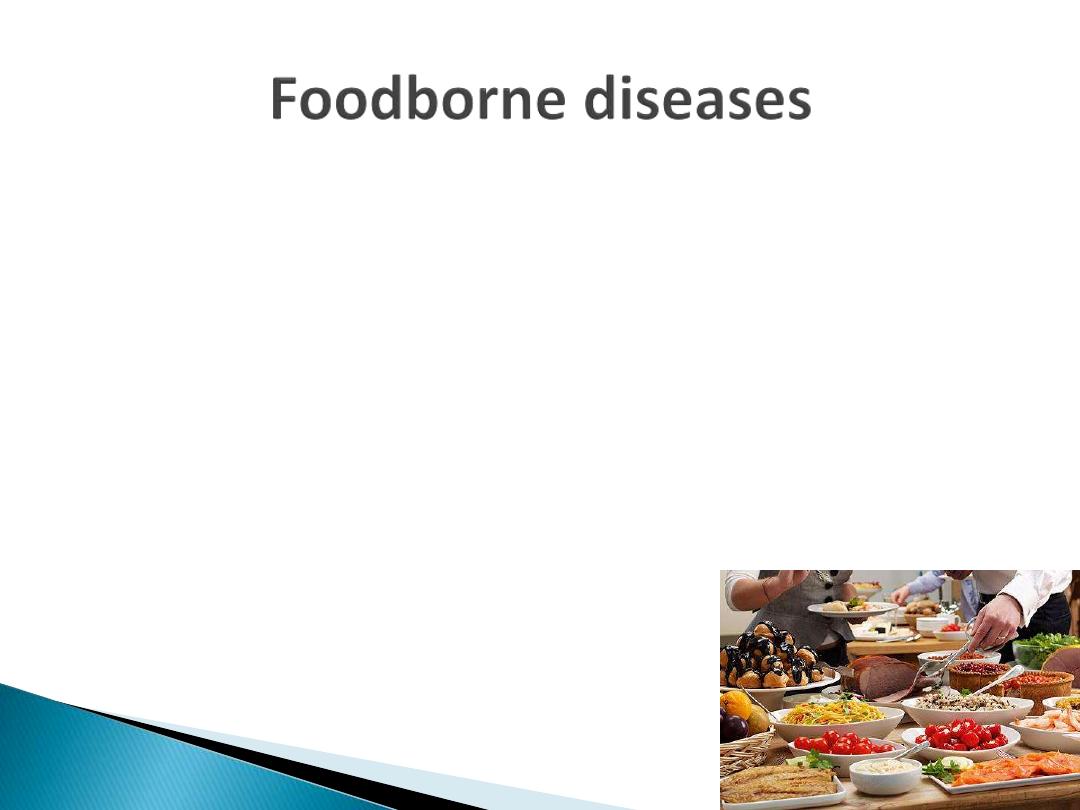 Foodborne diseases